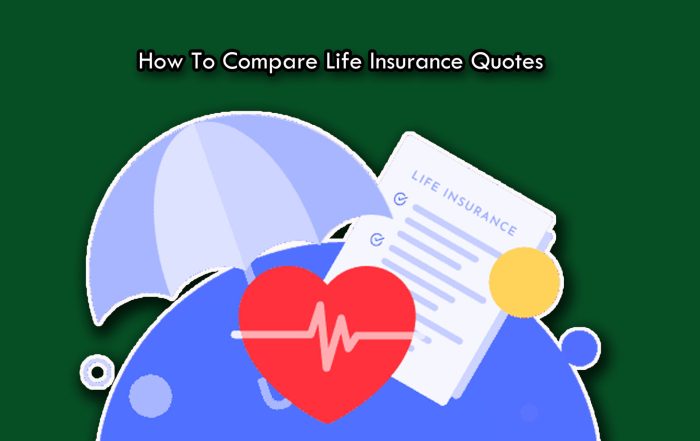 How To Compare Life Insurance Quotes

LIFE INSURANCE